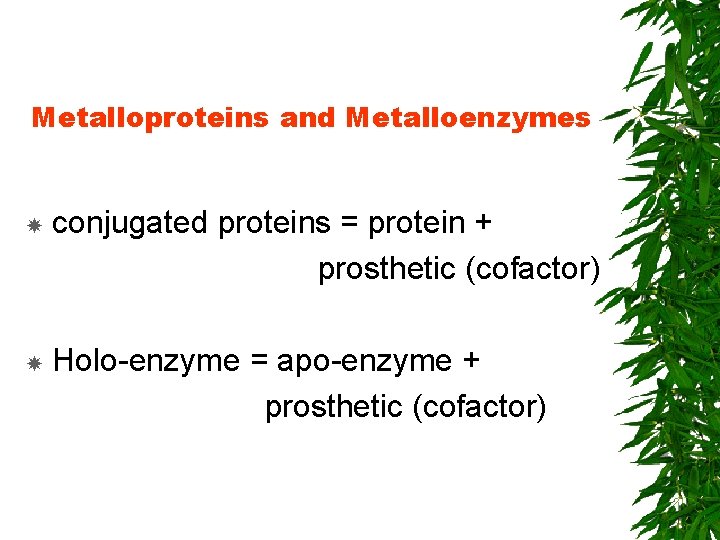 Metalloproteins and Metalloenzymes

conjugated proteins = protein + prosthetic (cofactor)

Holo-enzyme = apo-enzyme + prosthetic (cofactor)